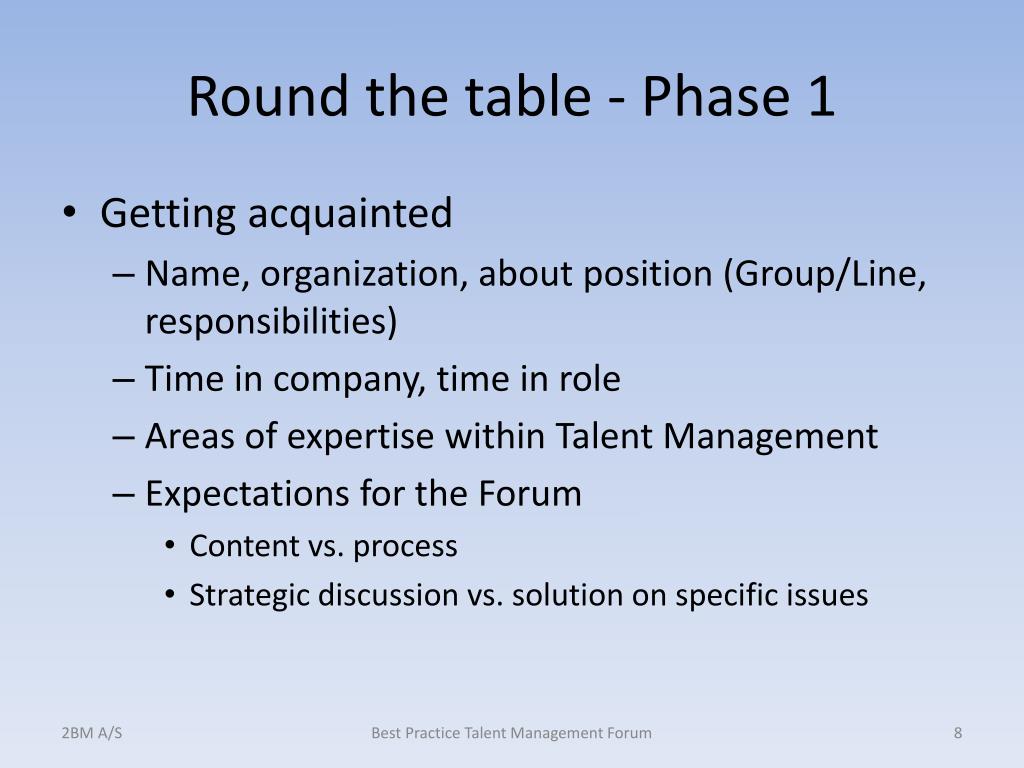 Round the table - Phase 1

• Getting acquainted
– Name, organization, about position (Group/Line, responsibilities)
– Time in company, time in role
– Areas of expertise within Talent Management
– Expectations for the Forum
• Content vs. process
• Strategic discussion vs. solution on specific issues

2BM A/S
Best Practice Talent Management Forum
8